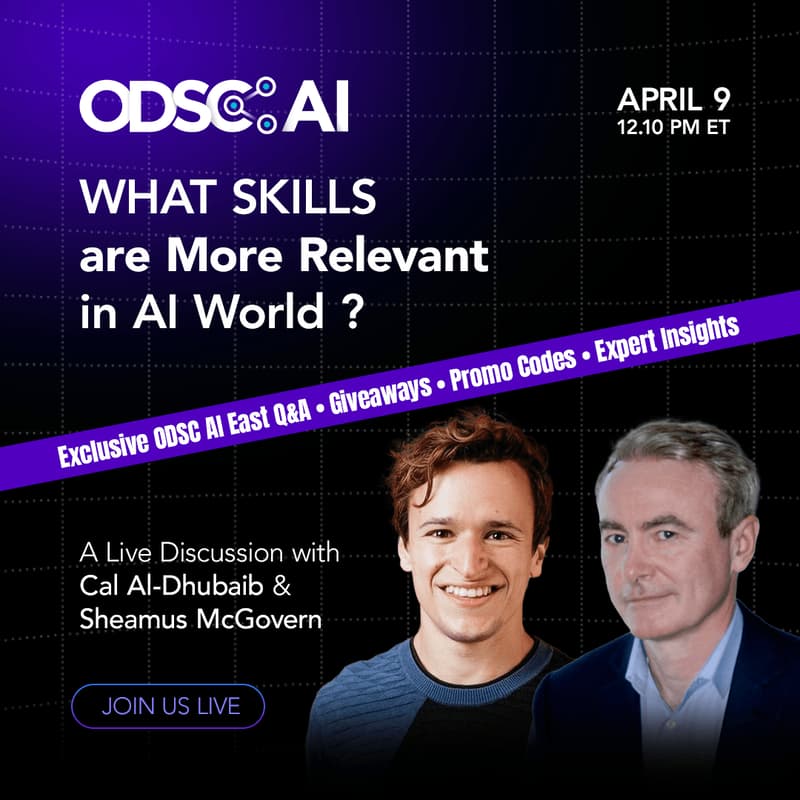 ODSC AI

APRIL 9
12.10 PM ET

WHAT SKILLS are More Relevant in AI World ?

Exclusive ODSC AI East Q&A • Giveaways • Promo Codes • Expert Insights

A Live Discussion with Cal Al-Dhubaib & Sheamus McGovern

JOIN US LIVE